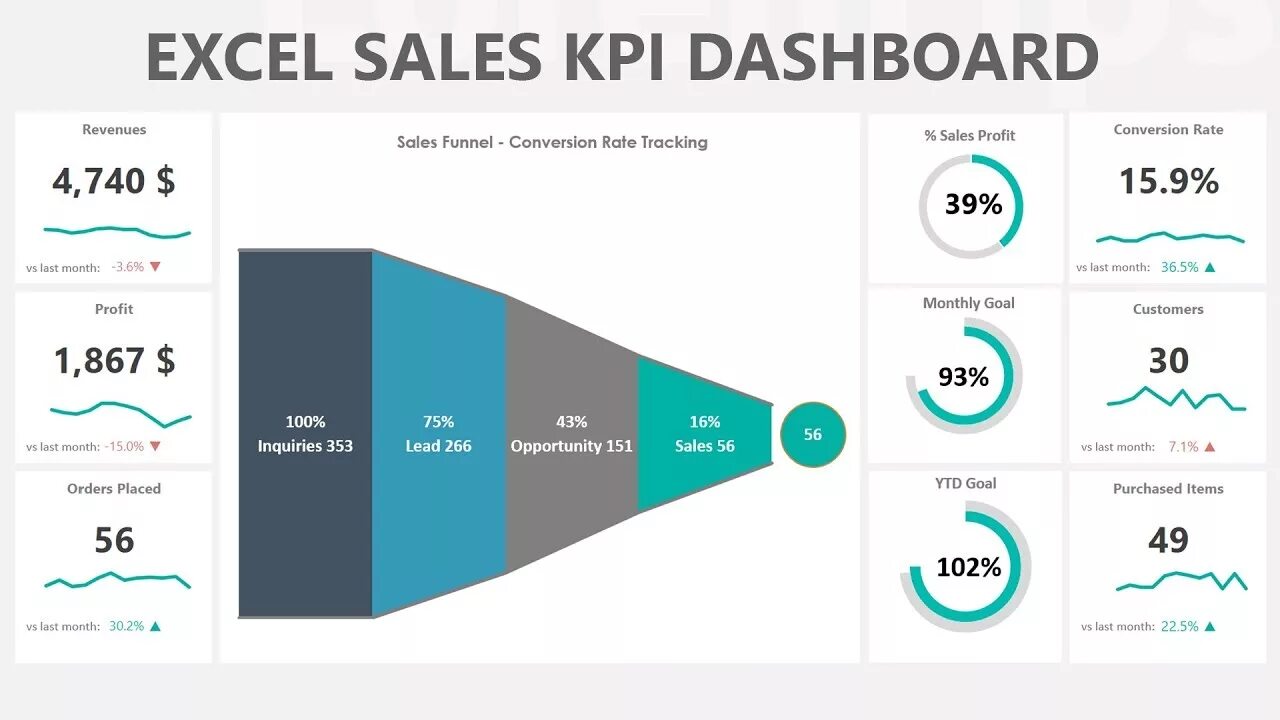 EXCEL SALES KPI DASHBOARD

Revenues
4,740 $
vs last month: -3.6% ▼

Profit
1,867 $
vs last month: -15.0% ▼

Orders Placed
56
vs last month: 30.2% ▲

Sales Funnel - Conversion Rate Tracking

100%
Inquiries 353

75%
Lead 266

43%
Opportunity 151

16%
Sales 56

56

% Sales Profit
39%

Monthly Goal
93%

YTD Goal
102%

Conversion Rate
15.9%
vs last month: 36.5% ▲

Customers
30
vs last month: 7.1% ▲

Purchased Items
49
vs last month: 22.5% ▲